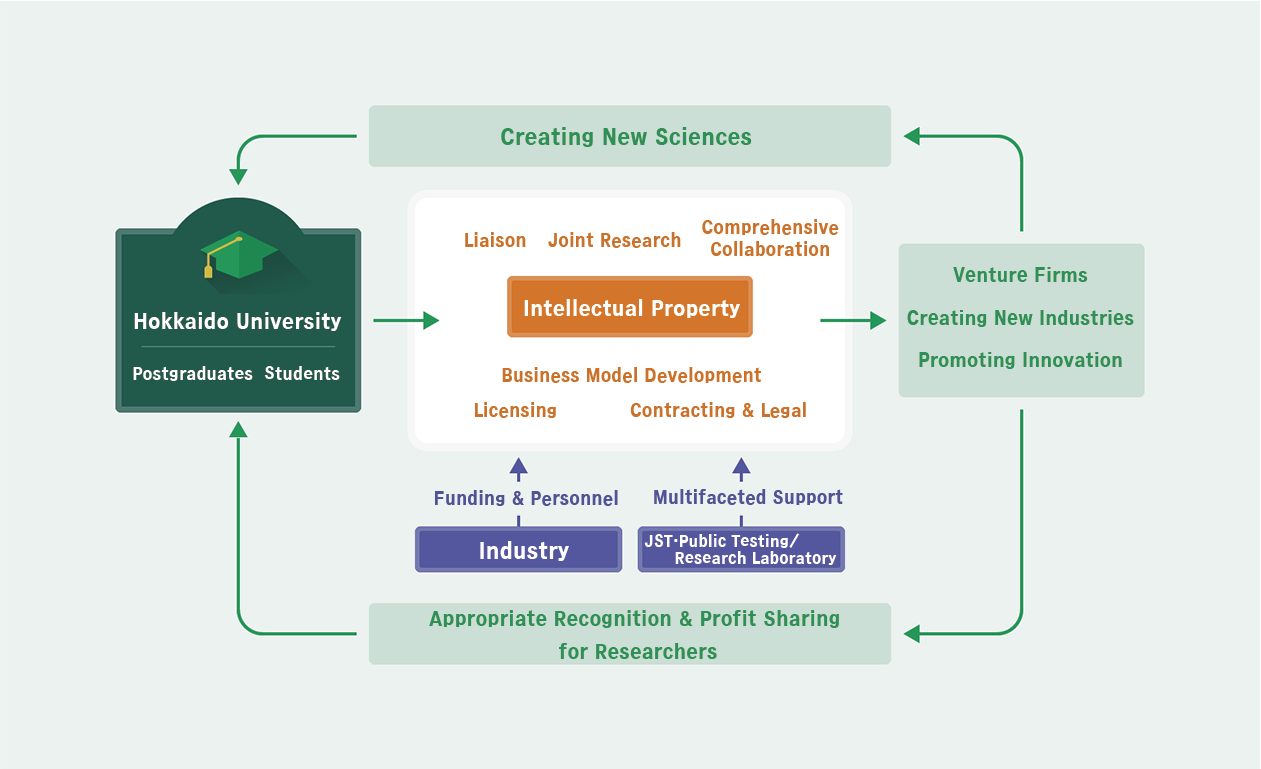 Creating New Sciences

Hokkaido University

Postgraduates Students

Liaison Joint Research Comprehensive Collaboration

Intellectual Property

Business Model Development

Licensing Contracting & Legal

Venture Firms

Creating New Industries

Promoting Innovation

Funding & Personnel

Industry

Multifaceted Support

JST·Public Testing/ Research Laboratory

Appropriate Recognition & Profit Sharing for Researchers